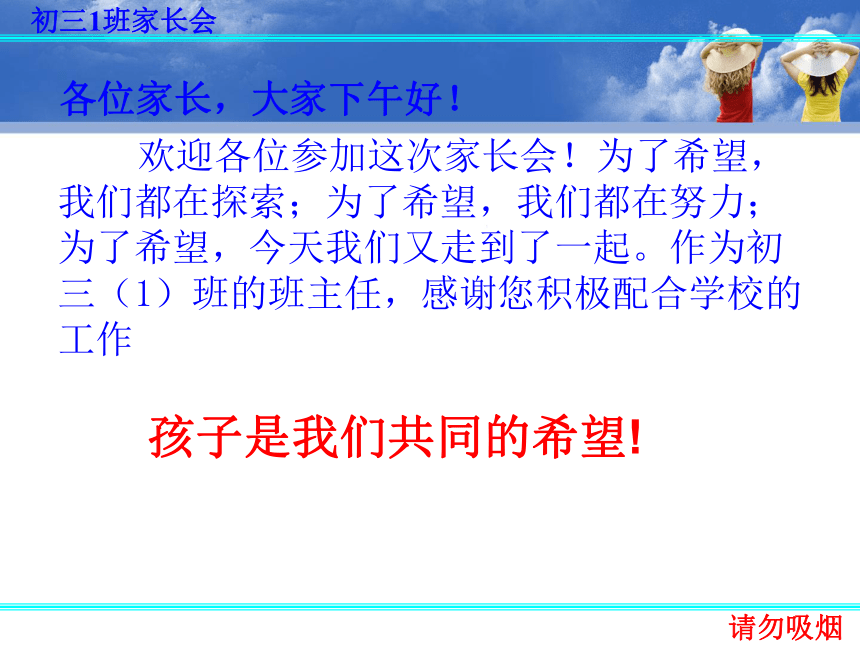 初三1班家长会

各位家长，大家下午好！

欢迎各位参加这次家长会！为了希望，我们都在探索；为了希望，我们都在努力；为了希望，今天我们又走到了一起。作为初三（1）班的班主任，感谢您积极配合学校的工作

孩子是我们共同的希望!

请勿吸烟